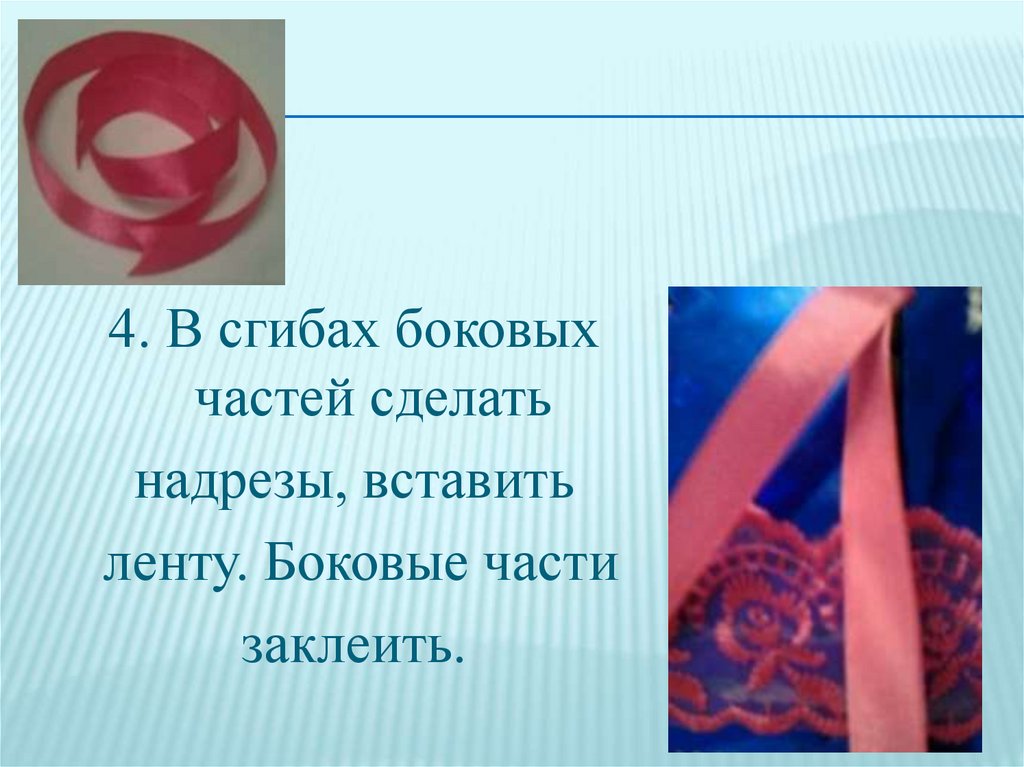 4. В сгибах боковых частей сделать надрезы, вставить ленту. Боковые части заклеить.